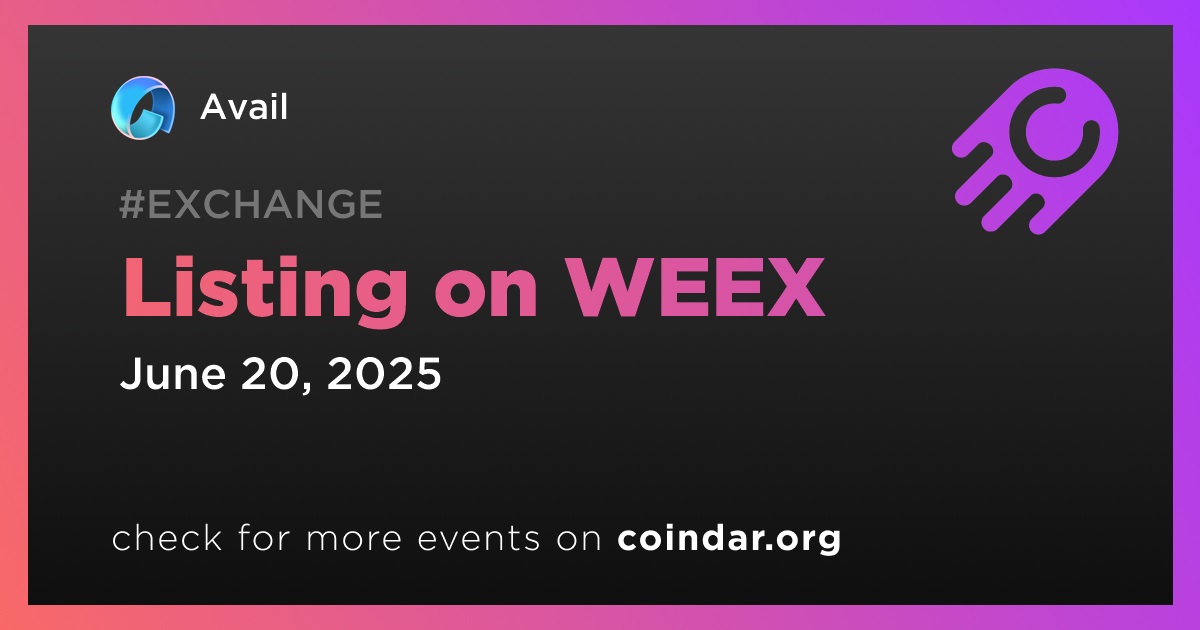 Avail

#EXCHANGE

Listing on WEEX

June 20, 2025

check for more events on coindar.org